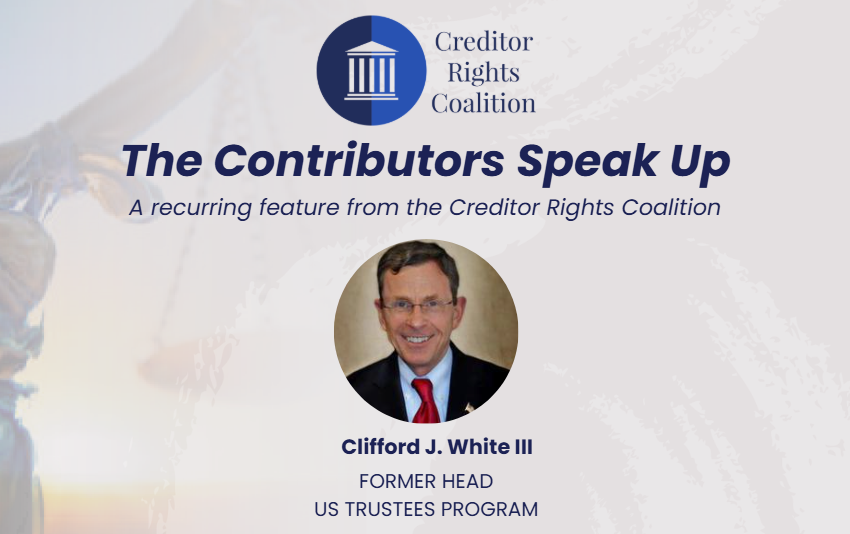 Creditor Rights Coalition

The Contributors Speak Up

A recurring feature from the Creditor Rights Coalition

Clifford J. White III

FORMER HEAD
US TRUSTEES PROGRAM